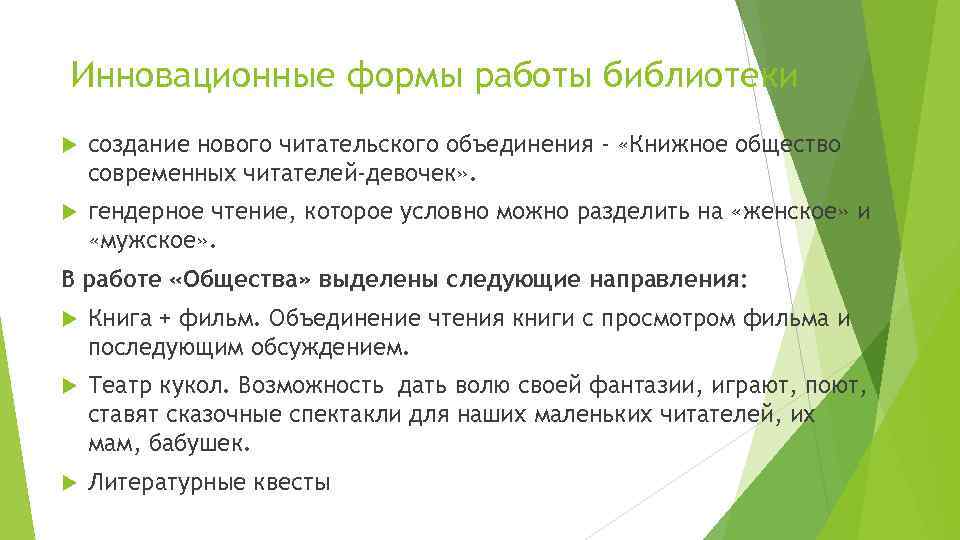 Инновационные формы работы библиотеки

создание нового читательского объединения - «Книжное общество современных читателей-девочек».

гендерное чтение, которое условно можно разделить на «женское» и «мужское».

В работе «Общества» выделены следующие направления:

Книга + фильм. Объединение чтения книги с просмотром фильма и последующим обсуждением.

Театр кукол. Возможность дать волю своей фантазии, играют, поют, ставят сказочные спектакли для наших маленьких читателей, их мам, бабушек.

Литературные квесты